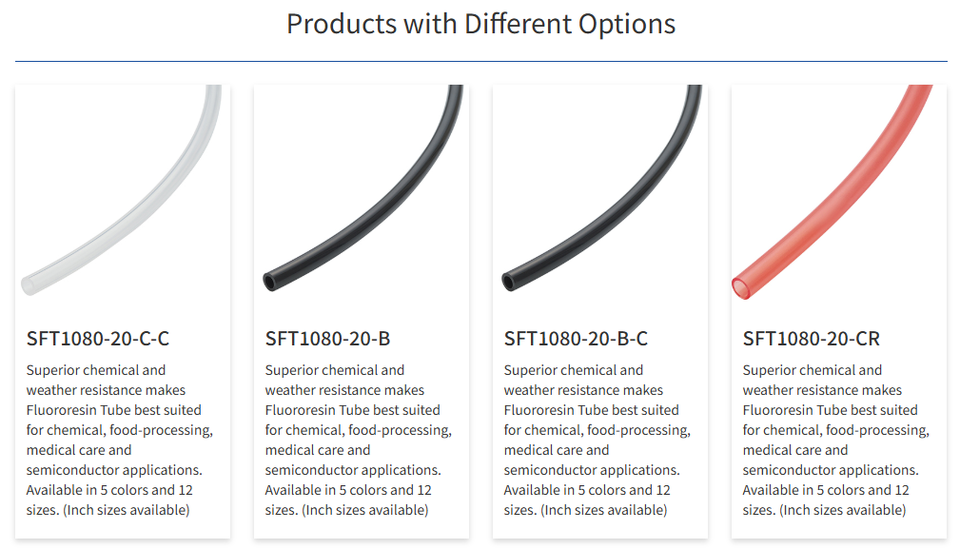 Products with Different Options

SFT1080-20-C-C

Superior chemical and weather resistance makes Fluororesin Tube best suited for chemical, food-processing, medical care and semiconductor applications. Available in 5 colors and 12 sizes. (Inch sizes available)

SFT1080-20-B

Superior chemical and weather resistance makes Fluororesin Tube best suited for chemical, food-processing, medical care and semiconductor applications. Available in 5 colors and 12 sizes. (Inch sizes available)

SFT1080-20-B-C

Superior chemical and weather resistance makes Fluororesin Tube best suited for chemical, food-processing, medical care and semiconductor applications. Available in 5 colors and 12 sizes. (Inch sizes available)

SFT1080-20-CR

Superior chemical and weather resistance makes Fluororesin Tube best suited for chemical, food-processing, medical care and semiconductor applications. Available in 5 colors and 12 sizes. (Inch sizes available)